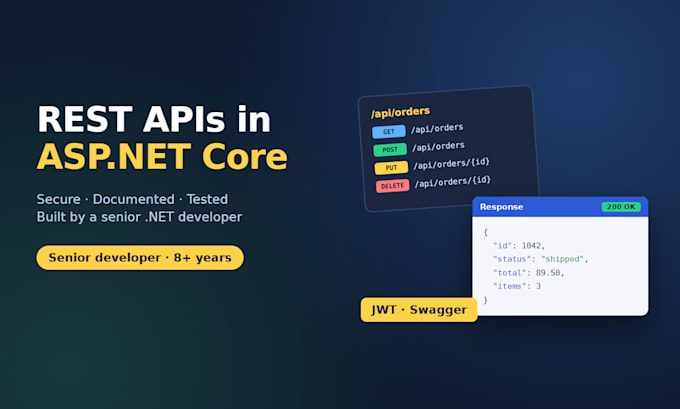 REST APIs in
ASP.NET Core

Secure · Documented · Tested
Built by a senior .NET developer

Senior developer · 8+ years

/api/orders

GET /api/orders
POST /api/orders
PUT /api/orders/{id}
DELETE /api/orders/{id}

Response 200 OK

{
"id": 1042,
"status": "shipped",
"total": 89.50,
"items": 3
}

JWT · Swagger